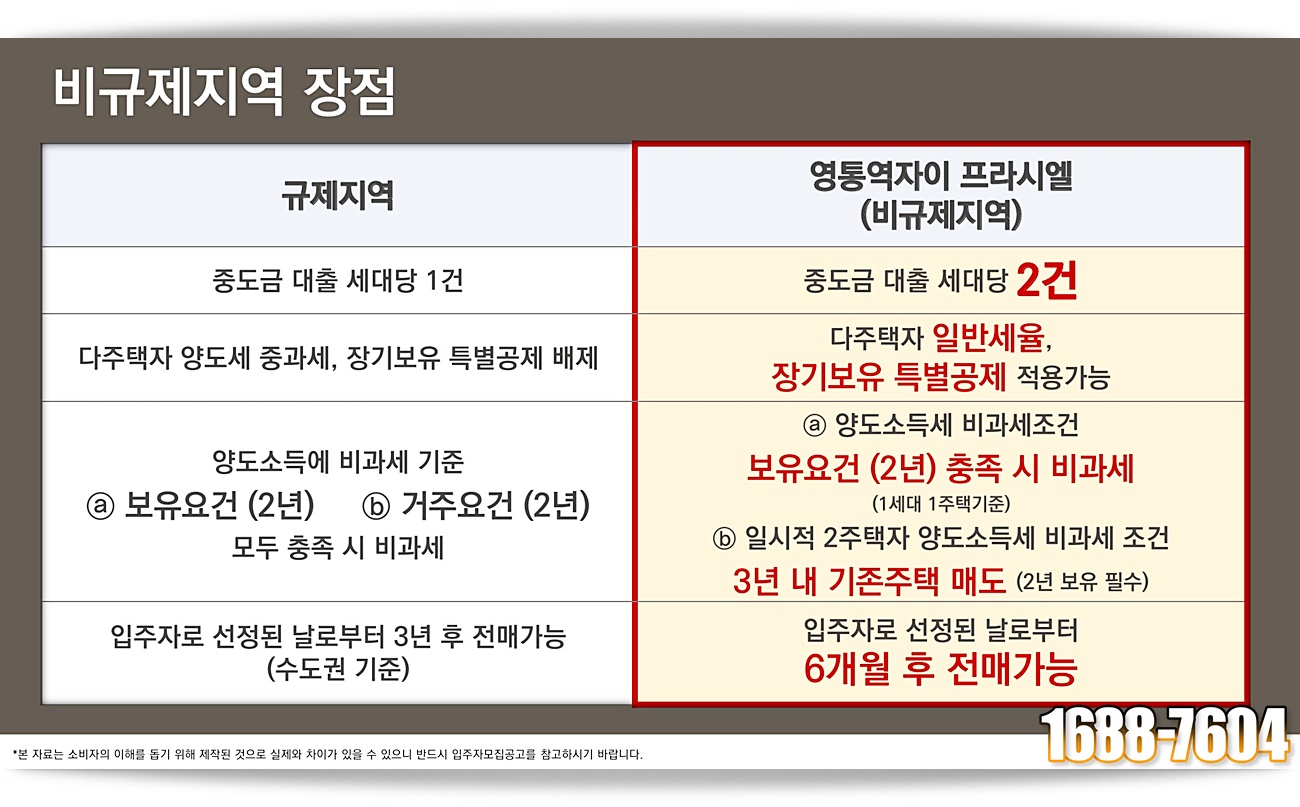 비규제지역 장점

| 규제지역 | 영통역자이 프라시엘 (비규제지역) |
|---|---|
| 중도금 대출 세대당 1건 | 중도금 대출 세대당 2건 |
| 다주택자 양도세 중과세, 장기보유 특별공제 배제 | 다주택자 일반세율, 장기보유 특별공제 적용가능 |
| 양도소득에 비과세 기준 ⓐ 보유요건 (2년) ⓑ 거주요건 (2년) 모두 충족 시 비과세 | ⓐ 양도소득세 비과세조건 보유요건 (2년) 충족 시 비과세 (1세대 1주택기준) ⓑ 일시적 2주택자 양도소득세 비과세 조건 3년 내 기존주택 매도 (2년 보유 필수) |
| 입주자로 선정된 날로부터 3년 후 전매가능 (수도권 기준) | 입주자로 선정된 날로부터 6개월 후 전매가능 |

1688-7604

*본 자료는 소비자의 이해를 돕기 위해 제작된 것으로 실제와 차이가 있을 수 있으니 반드시 입주자모집공고를 참고하시기 바랍니다.